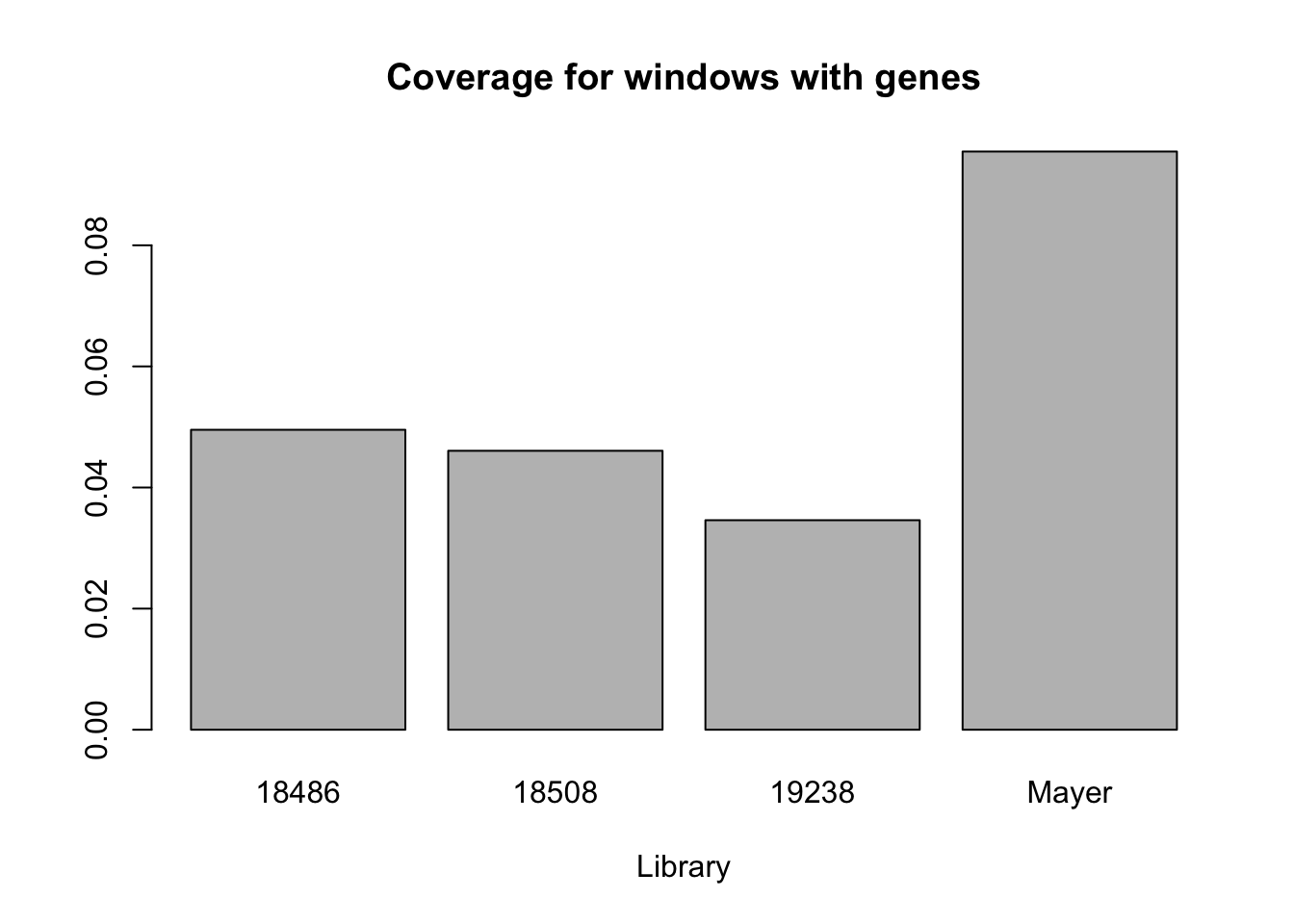 Coverage for windows with genes

0.08
0.06
0.04
0.02
0.00

18486
18508
19238
Mayer

Library